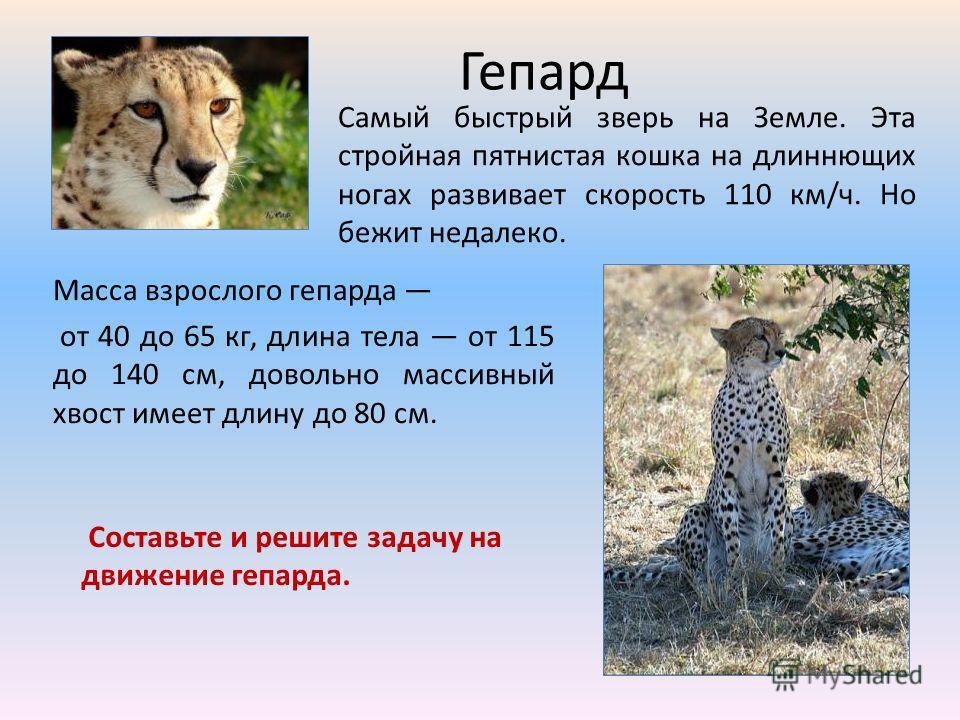 Гепард

Самый быстрый зверь на Земле. Эта стройная пятнистая кошка на длиннющих ногах развивает скорость 110 км/ч. Но бежит недалеко.

Масса взрослого гепарда —

от 40 до 65 кг, длина тела — от 115 до 140 см, довольно массивный хвост имеет длину до 80 см.

Составьте и решите задачу на движение гепарда.

MyShared